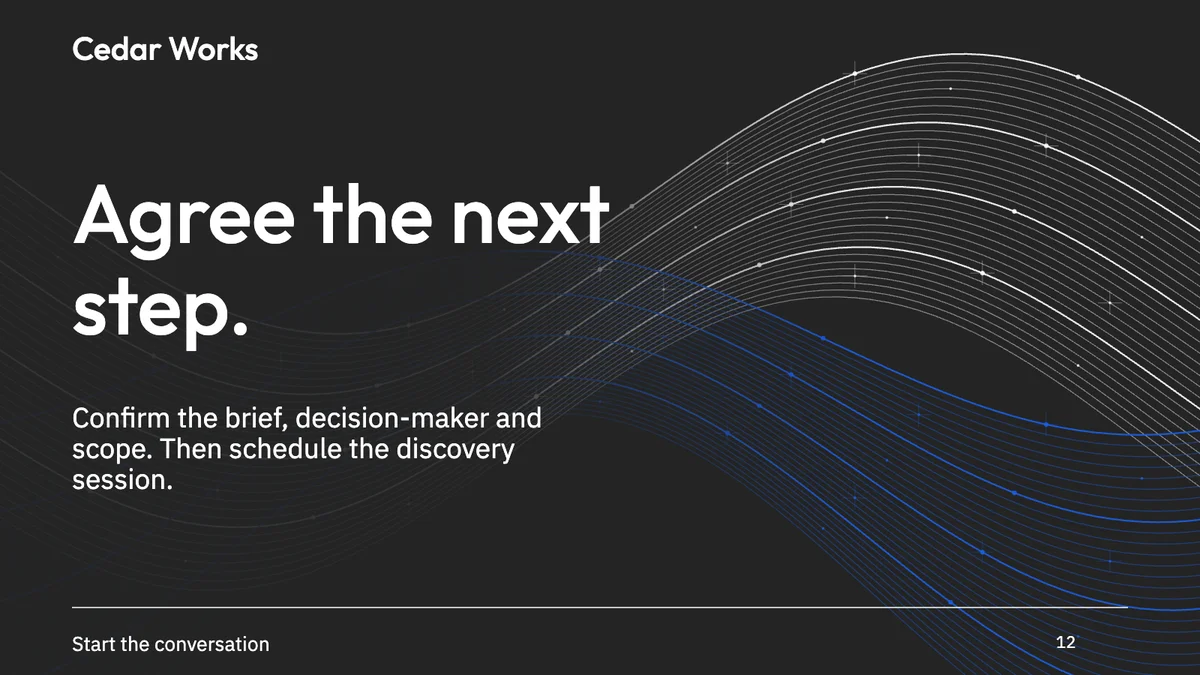 Cedar Works

Agree the next step.

Confirm the brief, decision-maker and scope. Then schedule the discovery session.

Start the conversation

12